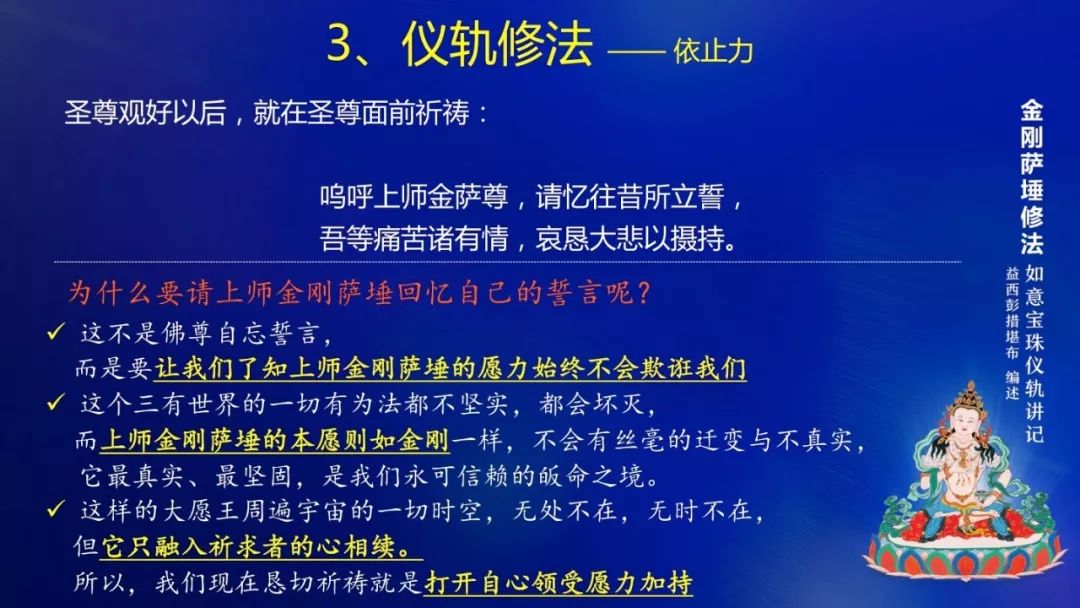 3、仪轨修法 —— 依止力

圣尊观好以后，就在圣尊面前祈祷：

呜呼上师金萨尊，请忆往昔所立誓，
吾等痛苦诸有情，哀恳大悲以摄持。

为什么要请上师金刚萨埵回忆自己的誓言呢？

✓ 这不是佛尊自忘誓言，
而是要让我们了知上师金刚萨埵的愿力始终不会欺诳我们

✓ 这个三有世界的一切有为法都不坚实，都会坏灭，
而上师金刚萨埵的本愿则如金刚一样，不会有丝毫的迁变与不真实，
它最真实、最坚固，是我们永可信赖的皈命之境。

✓ 这样的大愿王周遍宇宙的一切时空，无处不在，无时不在，
但它只融入祈求者的心相续。
所以，我们现在恳切祈祷就是打开自心领受愿力加持

金刚萨埵修法

如意宝珠仪轨讲记

益西彭措堪布 编述